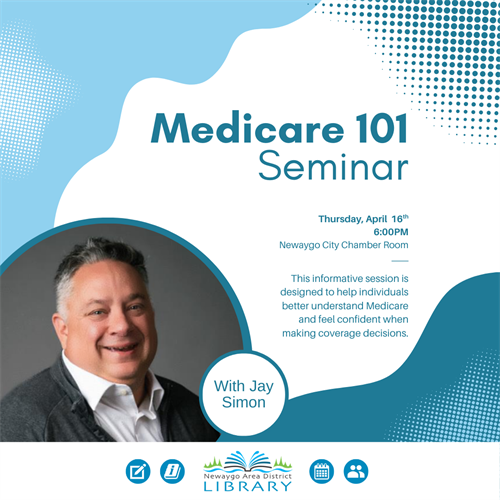 Medicare 101
Seminar

Thursday, April 16$^{th}$
6:00PM
Newaygo City Chamber Room

This informative session is designed to help individuals better understand Medicare and feel confident when making coverage decisions.

With Jay Simon

Newaygo Area District
LIBRARY